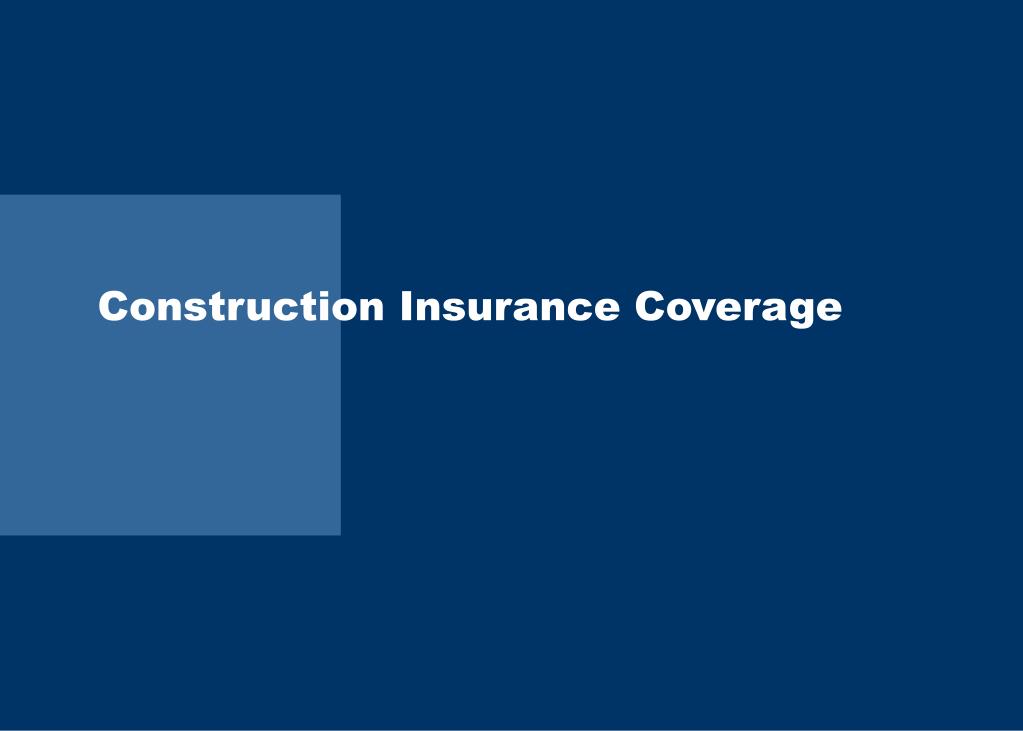 Construction Insurance Coverage